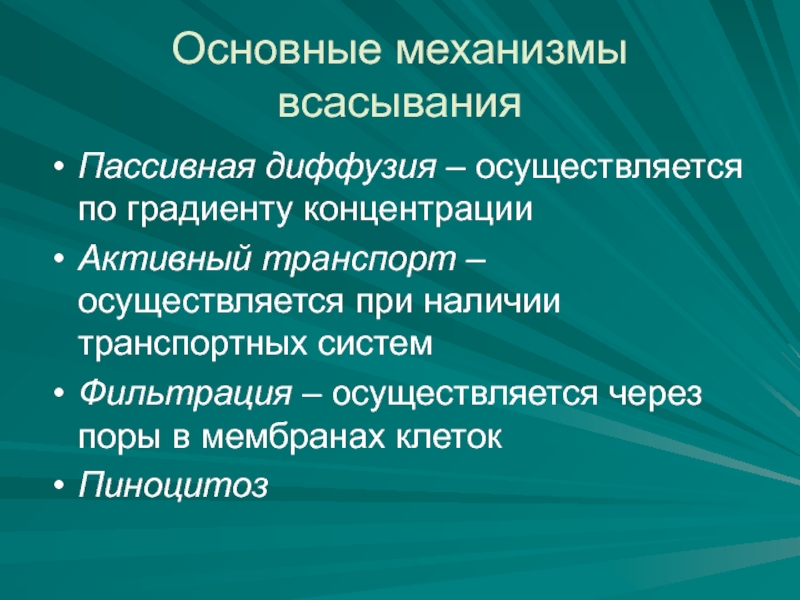 Основные механизмы всасывания

• Пассивная диффузия – осуществляется по градиенту концентрации
• Активный транспорт – осуществляется при наличии транспортных систем
• Фильтрация – осуществляется через поры в мембранах клеток
• Пиноцитоз